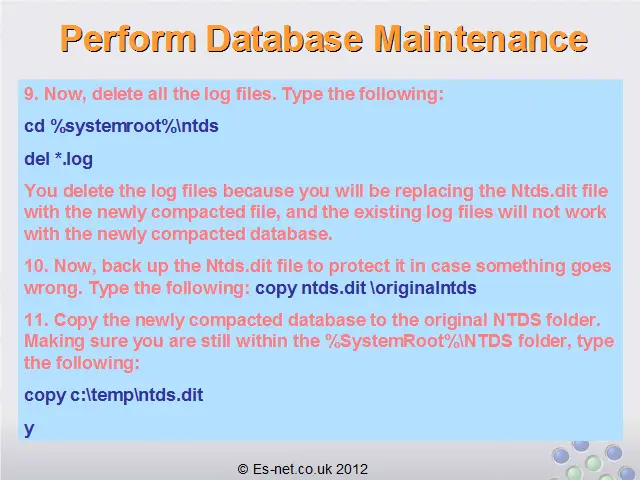 Perform Database Maintenance

9. Now, delete all the log files. Type the following:

cd %systemroot%\ntds

del *.log

You delete the log files because you will be replacing the Ntds.dit file with the newly compacted file, and the existing log files will not work with the newly compacted database.

10. Now, back up the Ntds.dit file to protect it in case something goes wrong. Type the following: copy ntds.dit \originalntds

11. Copy the newly compacted database to the original NTDS folder. Making sure you are still within the %SystemRoot%\NTDS folder, type the following:

copy c:\temp\ntds.dit

y

© Es-net.co.uk 2012